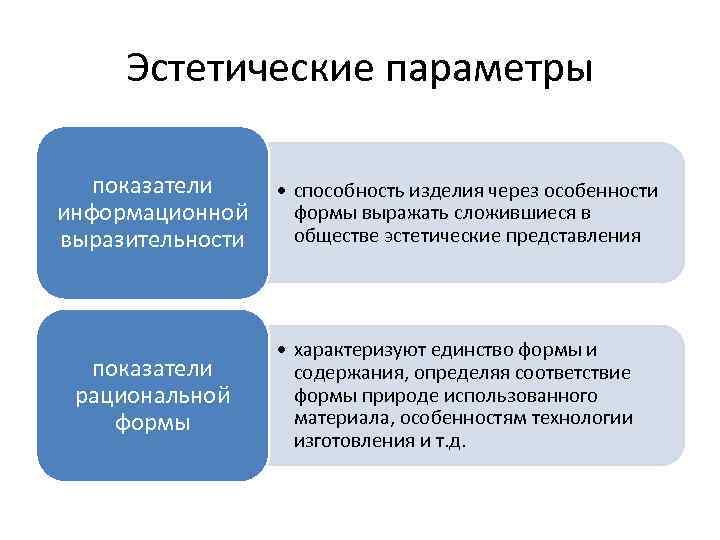 Эстетические параметры

показатели информационной выразительности

• способность изделия через особенности формы выражать сложившиеся в обществе эстетические представления

показатели рациональной формы

• характеризуют единство формы и содержания, определяя соответствие формы природе использованного материала, особенностям технологии изготовления и т.д.